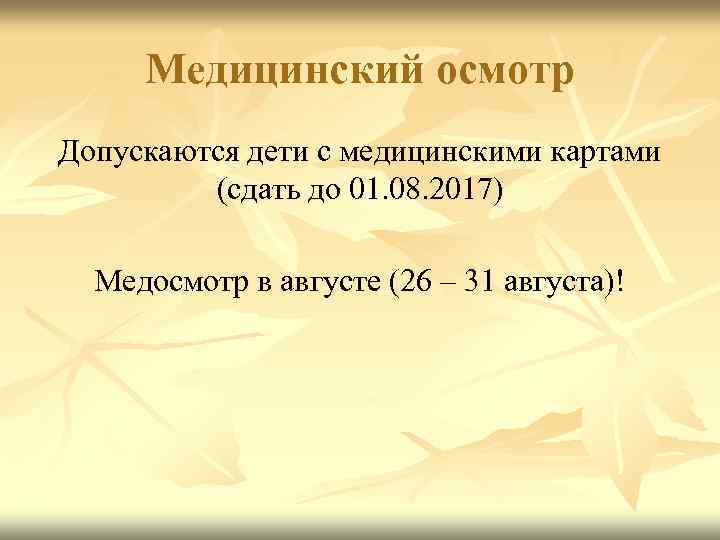 Медицинский осмотр

Допускаются дети с медицинскими картами (сдать до 01.08.2017)

Медосмотр в августе (26 – 31 августа)!